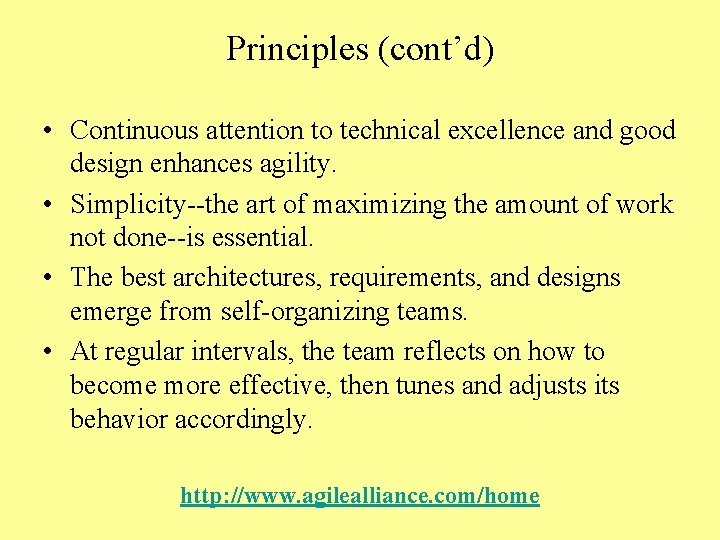 Principles (cont’d)

• Continuous attention to technical excellence and good design enhances agility.

• Simplicity--the art of maximizing the amount of work not done--is essential.

• The best architectures, requirements, and designs emerge from self-organizing teams.

• At regular intervals, the team reflects on how to become more effective, then tunes and adjusts its behavior accordingly.

http://www.agilealliance.com/home